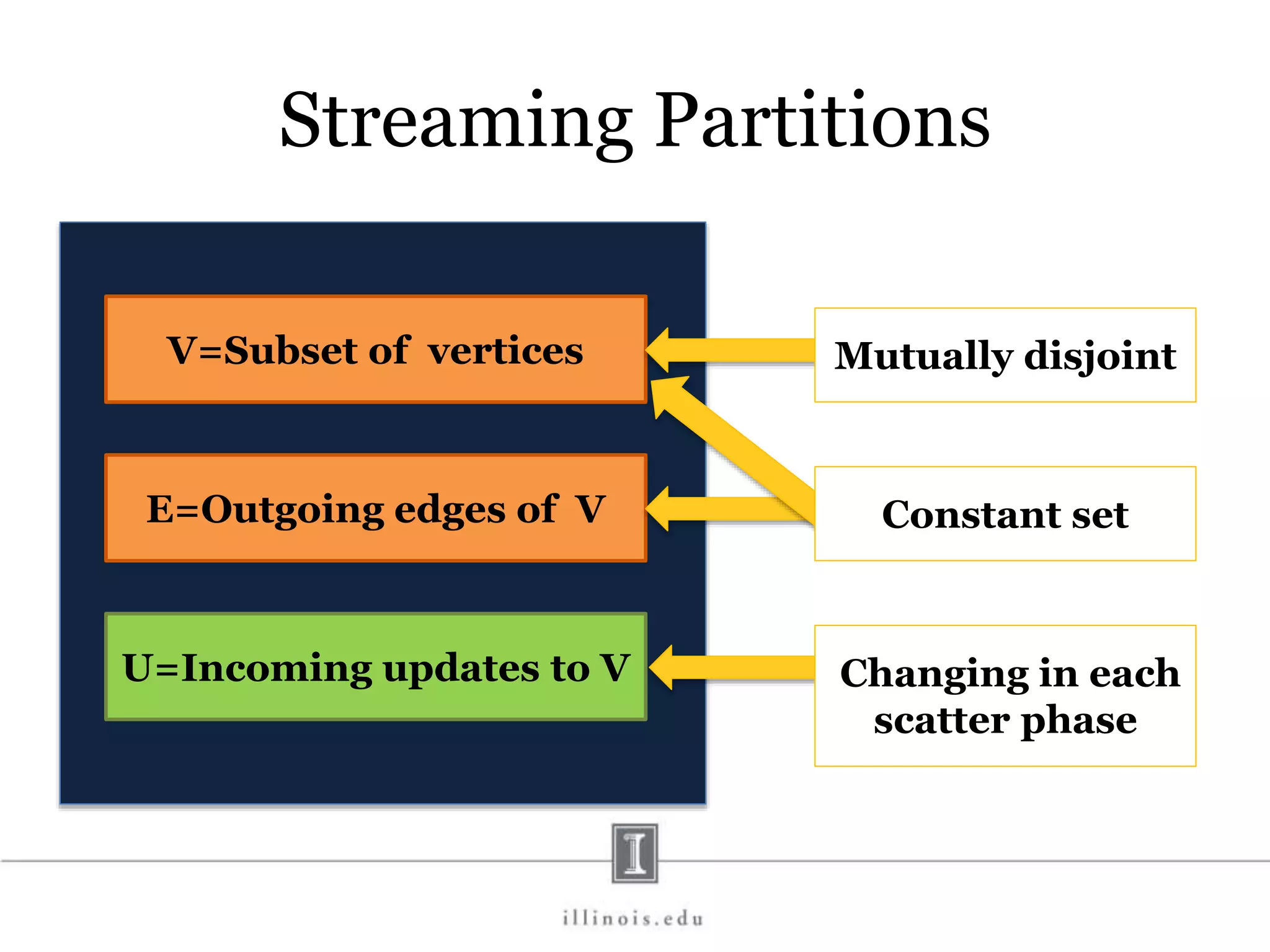 Streaming Partitions

V=Subset of vertices

E=Outgoing edges of V

U=Incoming updates to V

Mutually disjoint

Constant set

Changing in each scatter phase

I

illinois.edu